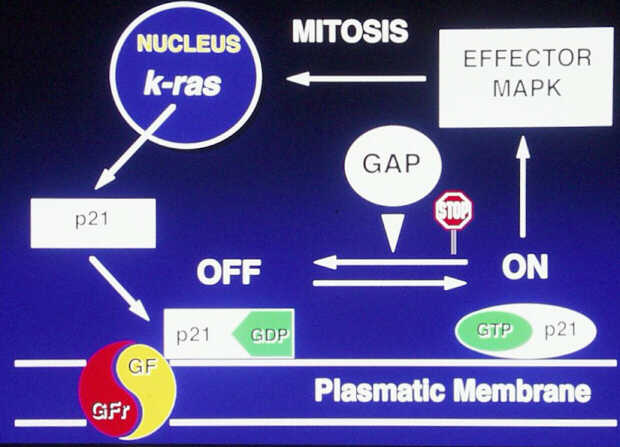 NUCLEUS
k-ras

MITOSIS

EFFECTOR
MAPK

GAP

STOP

p21

OFF

ON

p21 GDP

GTP p21

GF
GFr

Plasmatic Membrane